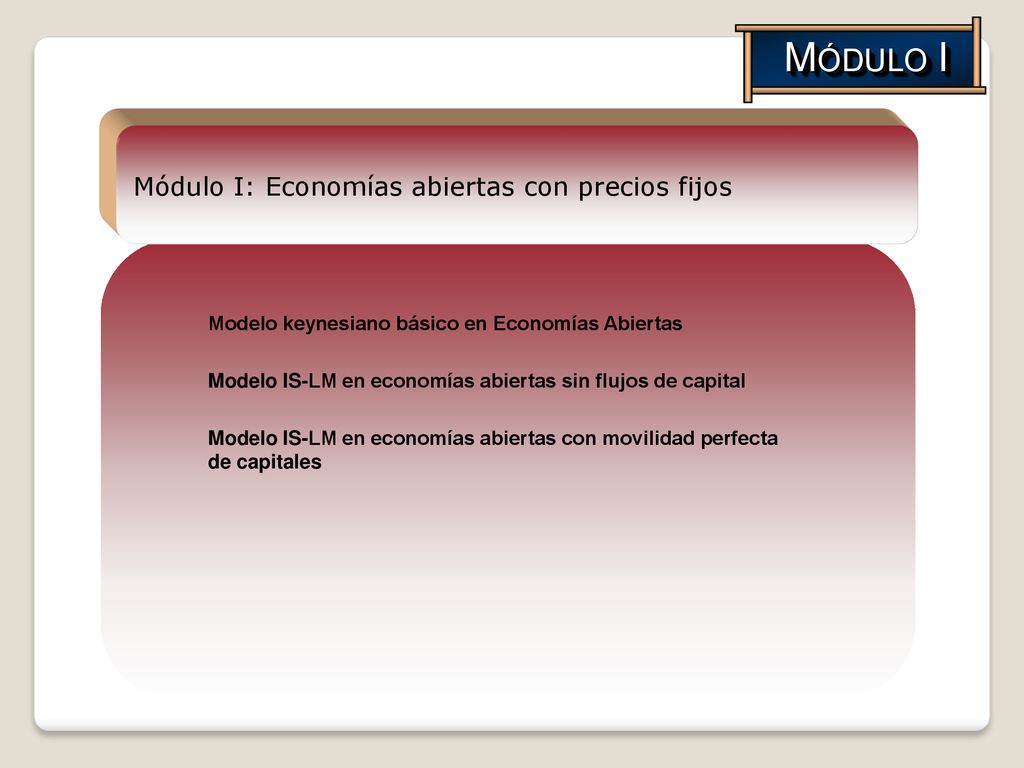 MÓDULO I

Módulo I: Economías abiertas con precios fijos

Modelo keynesiano básico en Economías Abiertas

Modelo IS-LM en economías abiertas sin flujos de capital

Modelo IS-LM en economías abiertas con movilidad perfecta de capitales